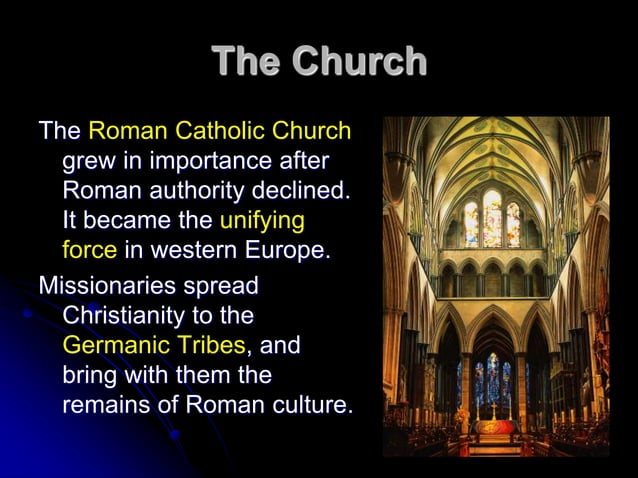 The Church

The Roman Catholic Church grew in importance after Roman authority declined. It became the unifying force in western Europe.

Missionaries spread Christianity to the Germanic Tribes, and bring with them the remains of Roman culture.